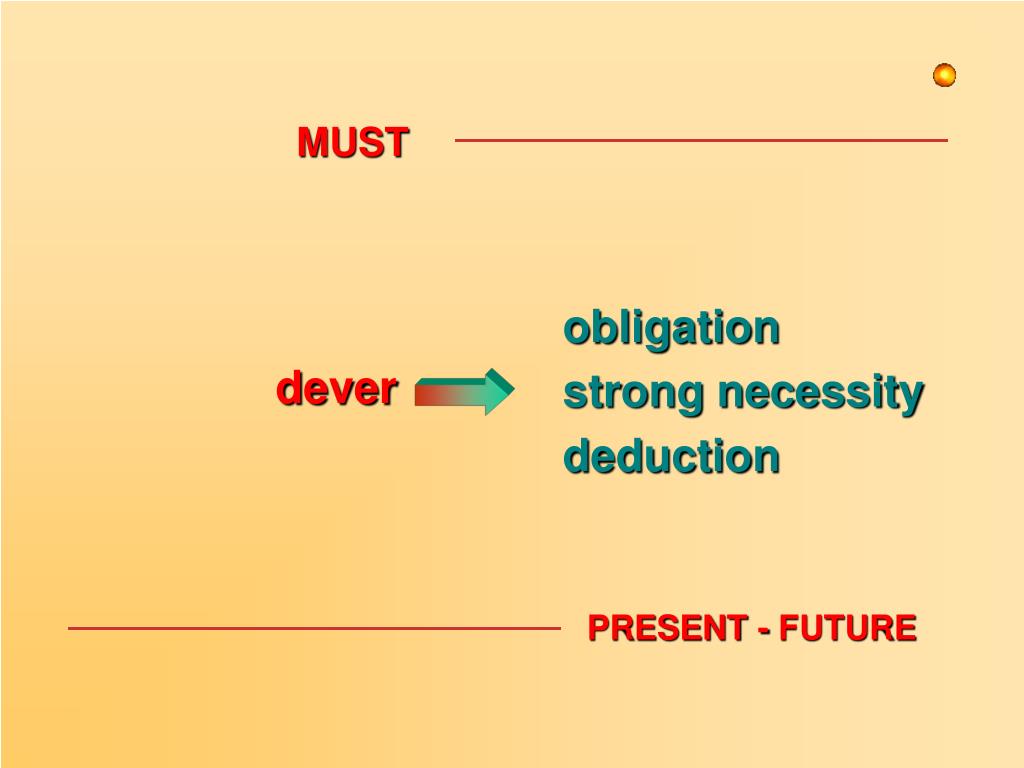 MUST

dever

obligation
strong necessity
deduction

PRESENT - FUTURE